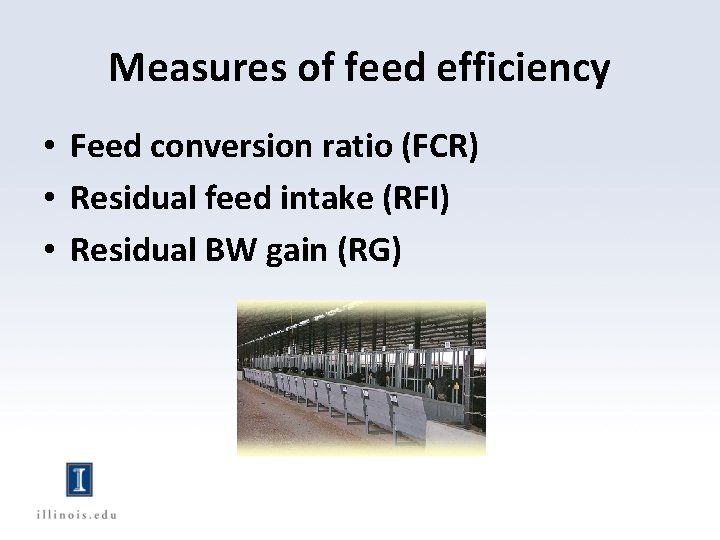 Measures of feed efficiency

• Feed conversion ratio (FCR)
• Residual feed intake (RFI)
• Residual BW gain (RG)

I

illinois.edu